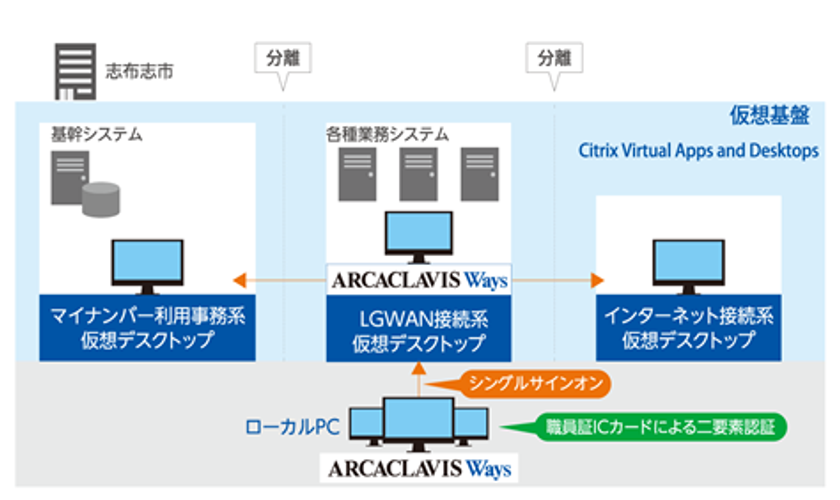 志布志市

分離

分離

仮想基盤

Citrix Virtual Apps and Desktops

基幹システム

各種業務システム

ARCACLAVIS Ways

マイナンバー利用事務系
仮想デスクトップ

LGWAN接続系
仮想デスクトップ

インターネット接続系
仮想デスクトップ

シングルサインオン

ローカルPC

職員証ICカードによる二要素認証

ARCACLAVIS Ways